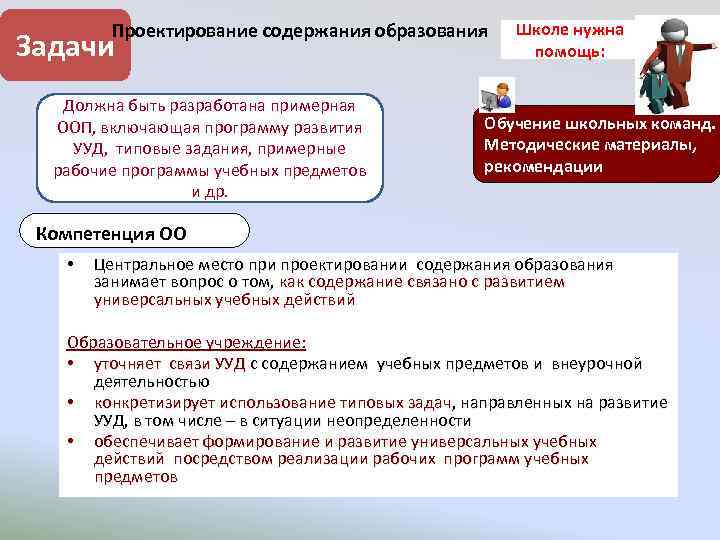 Задачи

Проектирование содержания образования

Школе нужна помощь:

Должна быть разработана примерная ООП, включающая программу развития УУД, типовые задания, примерные рабочие программы учебных предметов и др.

Обучение школьных команд. Методические материалы, рекомендации

Компетенция ОО

• Центральное место при проектировании содержания образования занимает вопрос о том, как содержание связано с развитием универсальных учебных действий

Образовательное учреждение:
• уточняет связи УУД с содержанием учебных предметов и внеурочной деятельностью
• конкретизирует использование типовых задач, направленных на развитие УУД, в том числе – в ситуации неопределенности
• обеспечивает формирование и развитие универсальных учебных действий посредством реализации рабочих программ учебных предметов